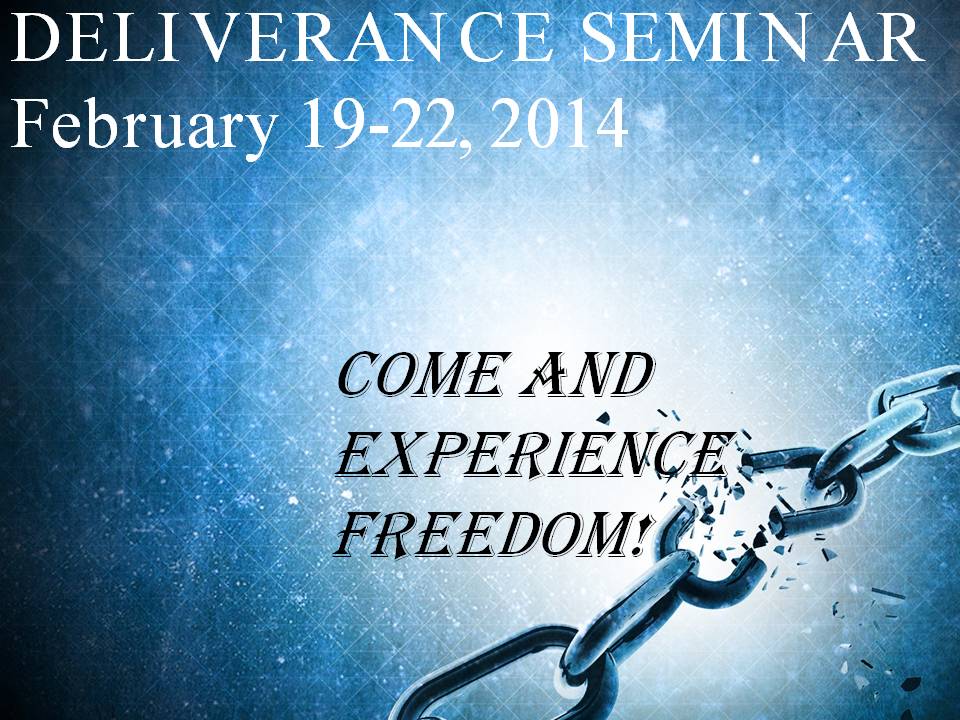 DELIVERANCE SEMINAR
February 19-22, 2014

COME AND EXPERIENCE FREEDOM!